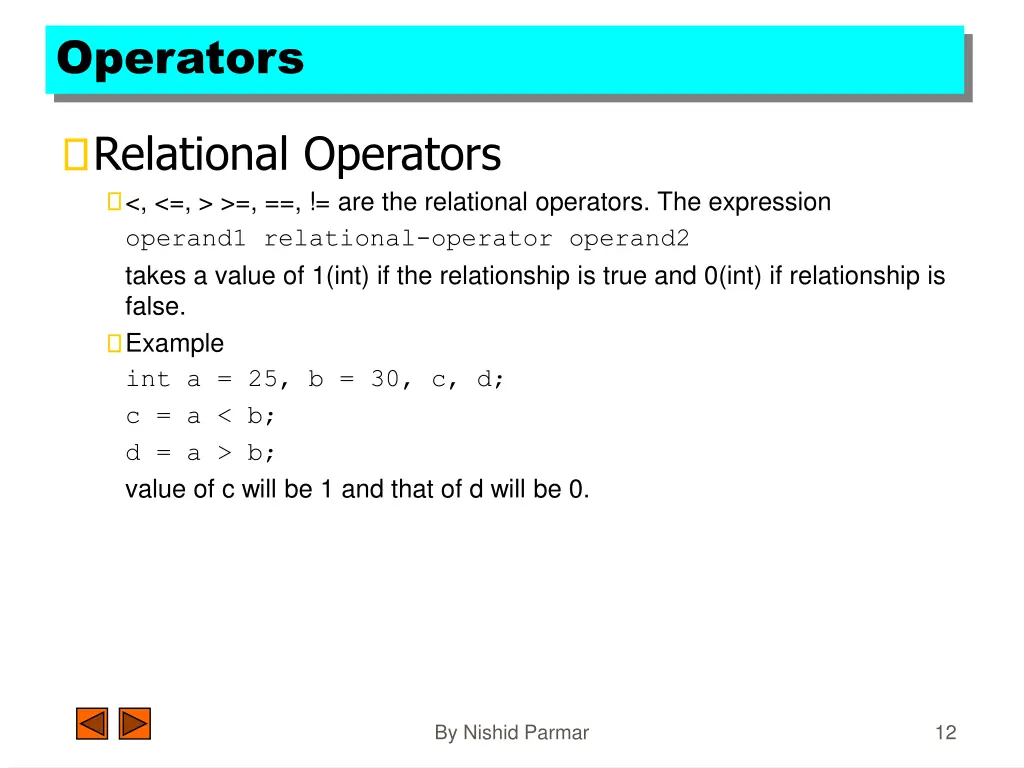 Operators

Relational Operators

<, <=, > >=, ==, != are the relational operators. The expression

operand1 relational-operator operand2

takes a value of 1(int) if the relationship is true and 0(int) if relationship is false.

Example

int a = 25, b = 30, c, d;

c = a < b;

d = a > b;

value of c will be 1 and that of d will be 0.

By Nishid Parmar

12